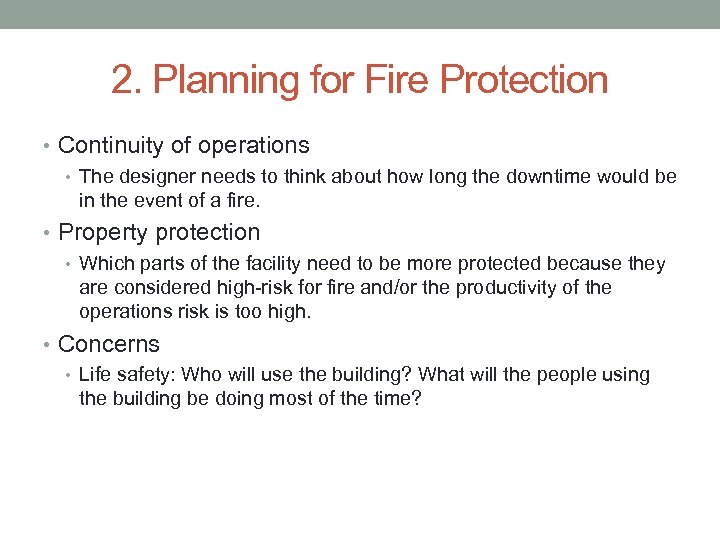 2. Planning for Fire Protection

• Continuity of operations
  • The designer needs to think about how long the downtime would be in the event of a fire.
• Property protection
  • Which parts of the facility need to be more protected because they are considered high-risk for fire and/or the productivity of the operations risk is too high.
• Concerns
  • Life safety: Who will use the building? What will the people using the building be doing most of the time?